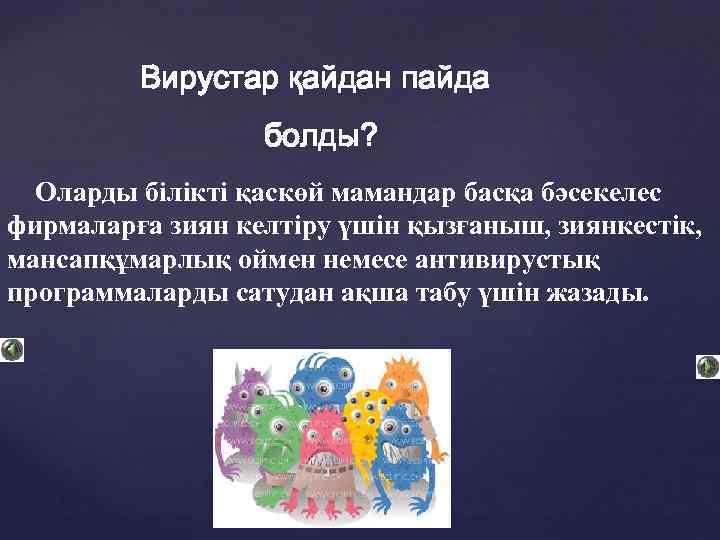 Вирустар қайдан пайда болды?

Оларды білікті қаскөй мамандар басқа бәсекелес фирмаларға зиян келтіру үшін қызғаныш, зиянкестік, мансапқұмарлық оймен немесе антивирустық программаларды сатудан ақша табу үшін жазады.